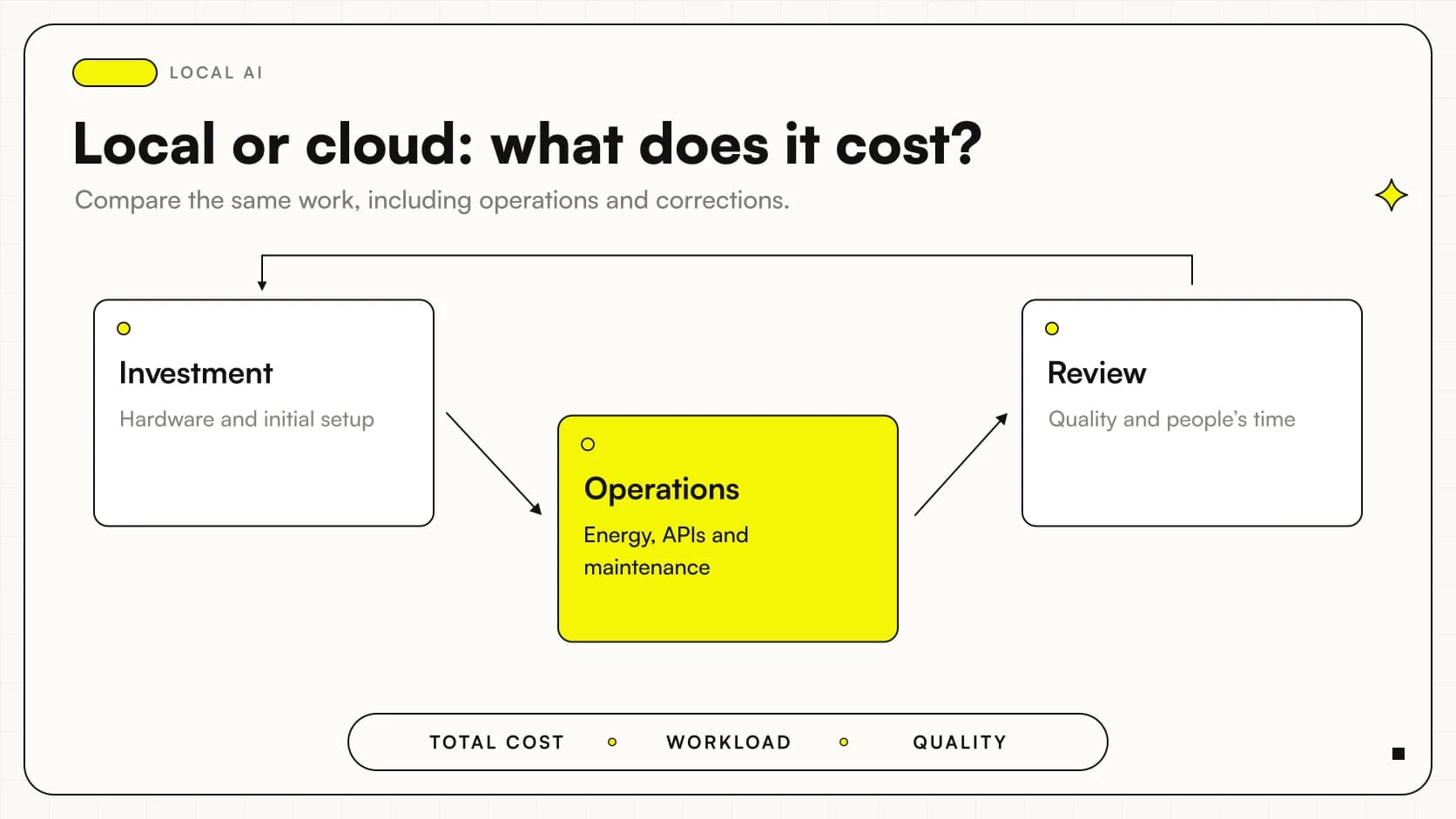 LOCAL AI

Local or cloud: what does it cost?

Compare the same work, including operations and corrections.

Investment

Hardware and initial setup

Operations

Energy, APIs and maintenance

Review

Quality and people's time

TOTAL COST WORKLOAD QUALITY